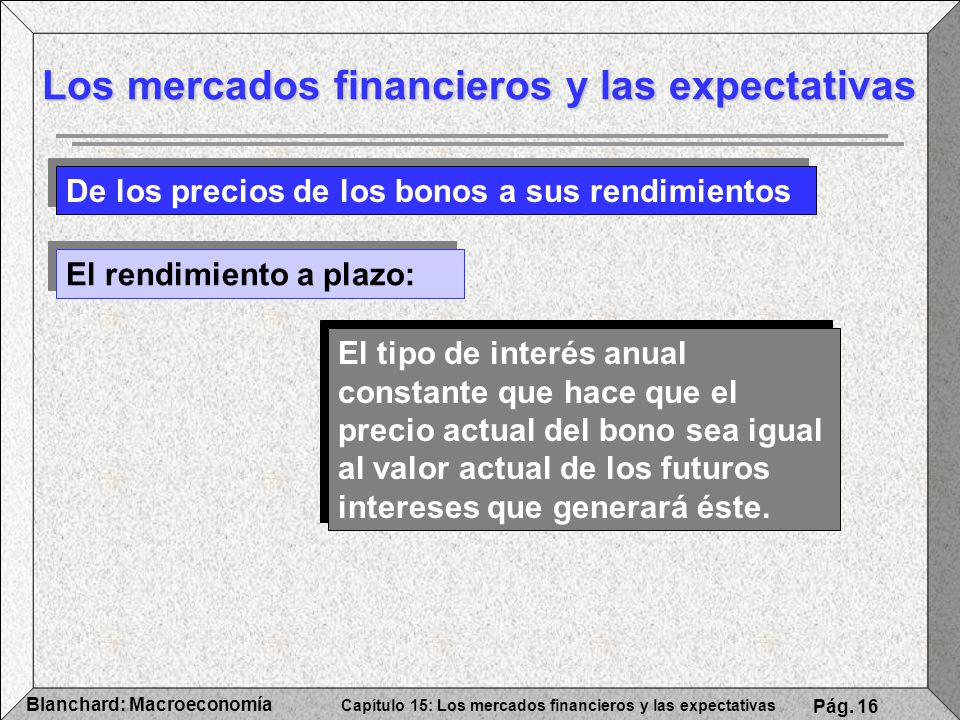 Los mercados financieros y las expectativas

De los precios de los bonos a sus rendimientos

El rendimiento a plazo:

El tipo de interés anual constante que hace que el precio actual del bono sea igual al valor actual de los futuros intereses que generará éste.

Blanchard: Macroeconomía

Capítulo 15: Los mercados financieros y las expectativas

Pág. 16